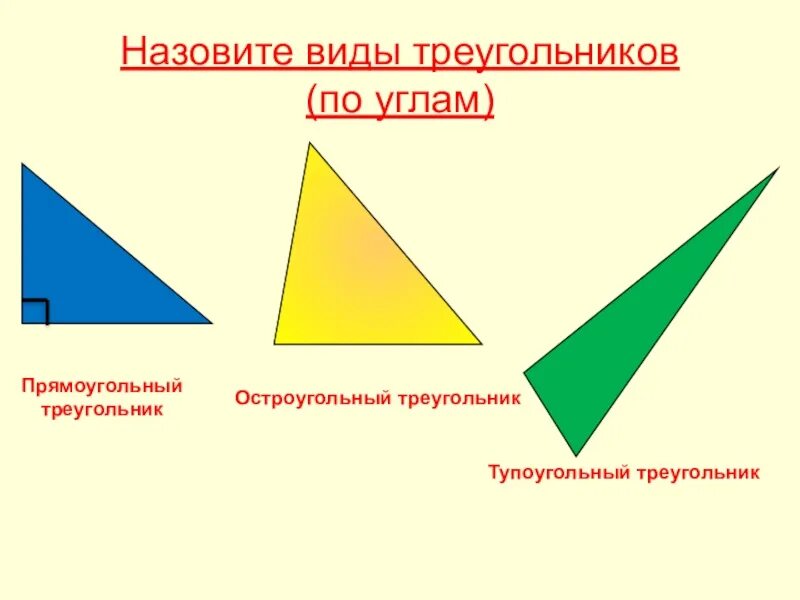 Назовите виды треугольников
(по углам)

Прямоугольный треугольник

Остроугольный треугольник

Тупоугольный треугольник